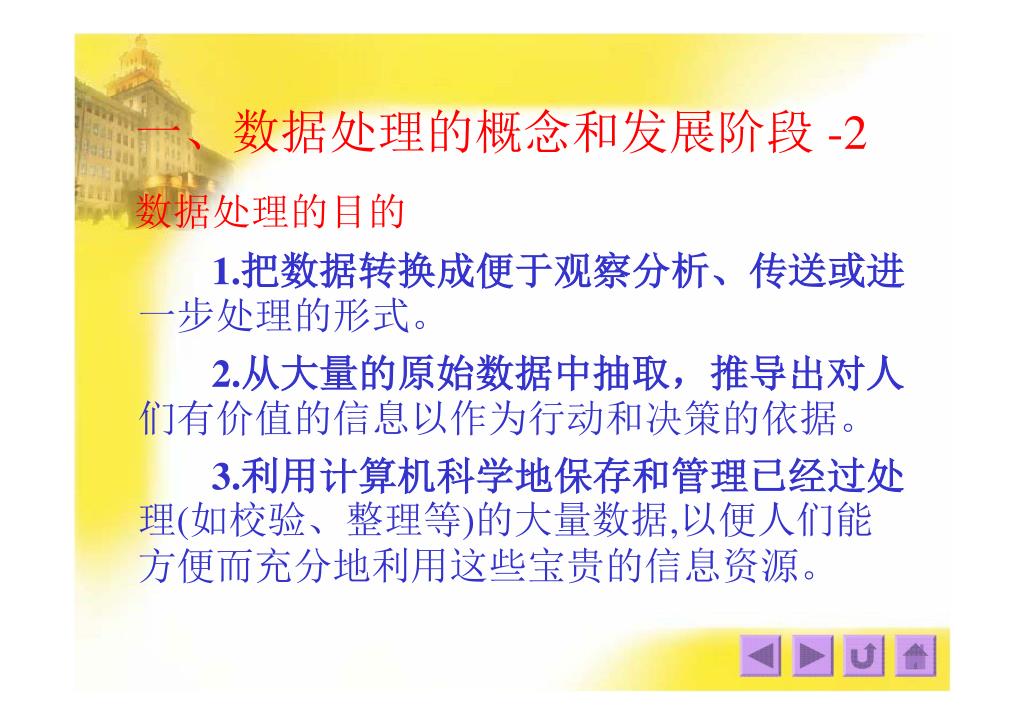 一、数据处理的概念和发展阶段 -2

数据处理的目的

1.把数据转换成便于观察分析、传送或进一步处理的形式。

2.从大量的原始数据中抽取，推导出对人们有价值的信息以作为行动和决策的依据。

3.利用计算机科学地保存和管理已经过处理(如校验、整理等)的大量数据,以便人们能方便而充分地利用这些宝贵的信息资源。